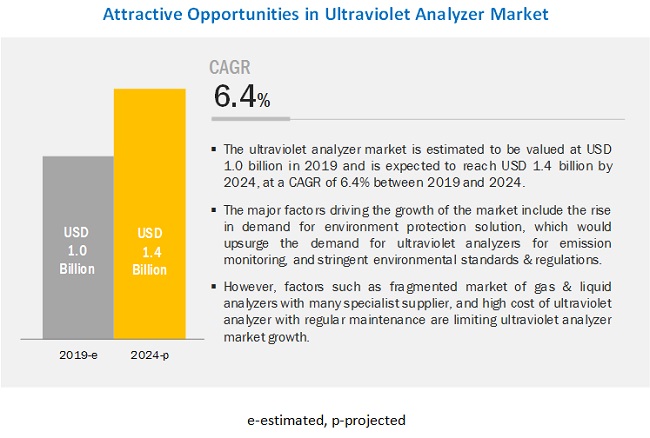 Attractive Opportunities in Ultraviolet Analyzer Market

USD 1.0 Billion

USD 1.4 Billion

2019-e

2024-p

CAGR
6.4%

▪ The ultraviolet analyzer market is estimated to be valued at USD 1.0 billion in 2019 and is expected to reach USD 1.4 billion by 2024, at a CAGR of 6.4% between 2019 and 2024.

▪ The major factors driving the growth of the market include the rise in demand for environment protection solution, which would upsurge the demand for ultraviolet analyzers for emission monitoring, and stringent environmental standards & regulations.

▪ However, factors such as fragmented market of gas & liquid analyzers with many specialist supplier, and high cost of ultraviolet analyzer with regular maintenance are limiting ultraviolet analyzer market growth.

e-estimated, p-projected